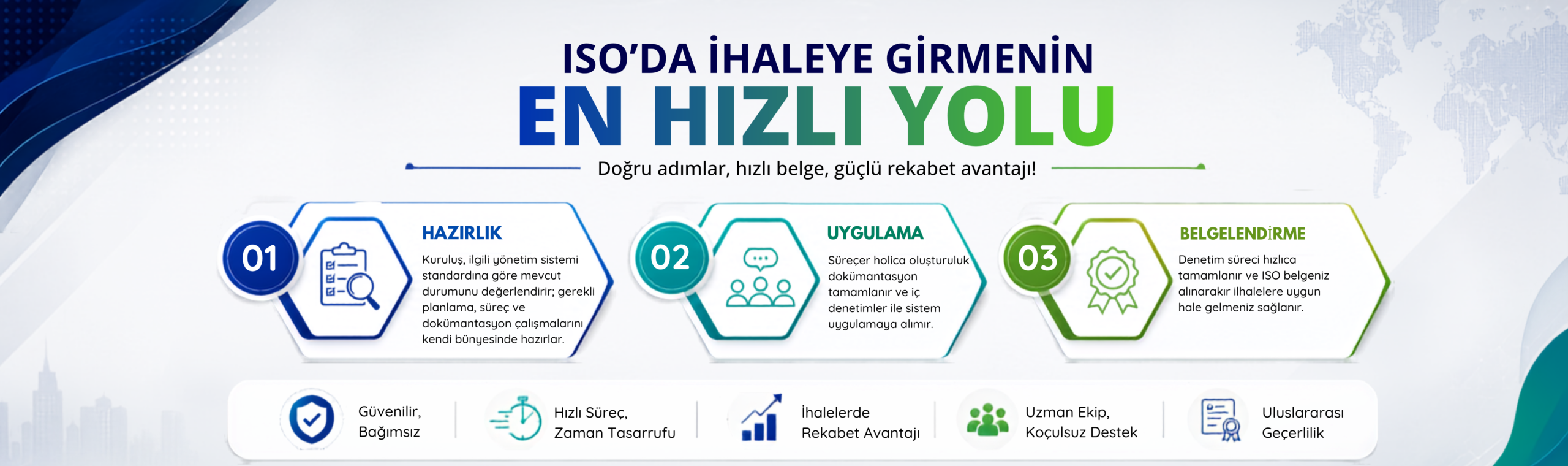 ISO'DA İHALEYE GİRMENİN
EN HIZLI YOLU

Doğru adımlar, hızlı belge, güçlü rekabet avantajı!

01
HAZIRLIK
Kuruluş, ilgili yönetim sistemi standardına göre mevcut durumunu değerlendirir; gerekli planlama, süreç ve dokümantasyon çalışmalarını kendi bünyesinde hazırlar.

02
UYGULAMA
Süreçer holica oluşturuluk dokümantasyon tamamlanır ve iç denetimler ile sistem uygulamaya alımır.

03
BELGELENDİRME
Denetim süreci hızlıca tamamlanır ve ISO belgeniz alınarakır ilhalelere uygun hale gelmeniz sağlanır.

Güvenilir, Bağımsız

Hızlı Süreç, Zaman Tasarrufu

İhalelerde Rekabet Avantajı

Uzman Ekip, Koçulsuz Destek

Uluslararası Geçerlilik